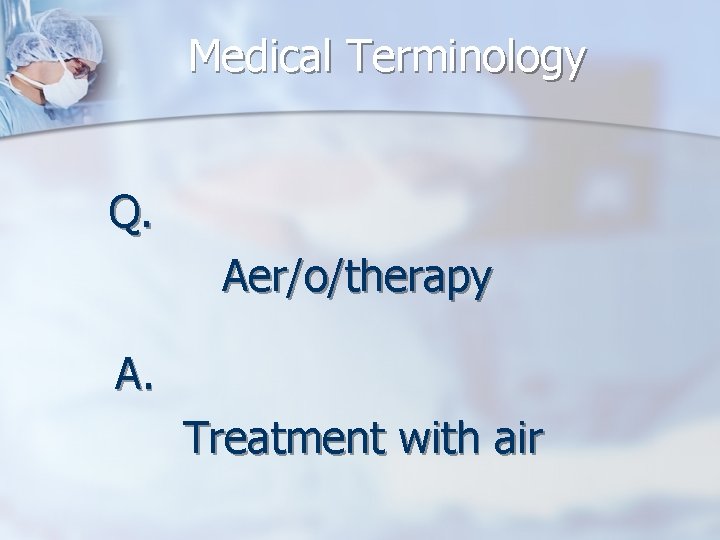 Medical Terminology

Q.

Aer/o/therapy

A.

Treatment with air